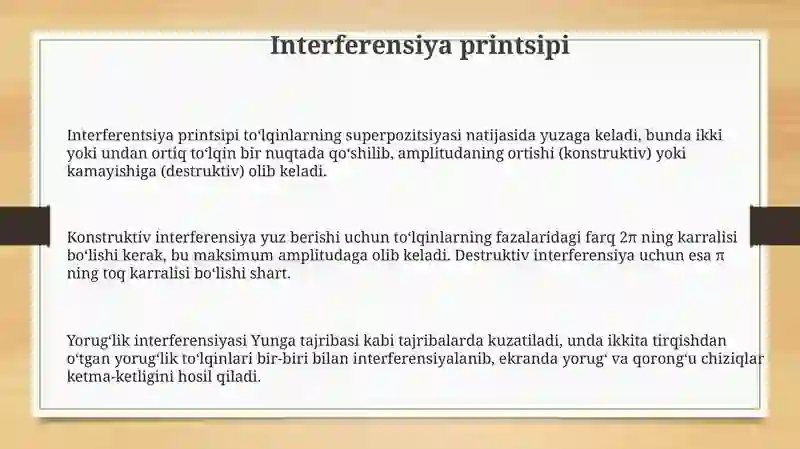 Interferensiya printsipi

Interferentsiya printsipi toʻlqinlarning superpozitsiyasi natijasida yuzaga keladi, bunda ikki yoki undan ortiq toʻlqin bir nuqtada qoʻshilib, amplitudaning ortishi (konstruktiv) yoki kamayishiga (destruktiv) olib keladi.

Konstruktiv interferensiya yuz berishi uchun toʻlqinlarning fazalaridagi farq $2\pi$ ning karralisi boʻlishi kerak, bu maksimum amplitudaga olib keladi. Destruktiv interferensiya uchun esa $\pi$ ning toq karralisi boʻlishi shart.

Yorugʻlik interferensiyasi Yunga tajribasi kabi tajribalarda kuzatiladi, unda ikkita tirqishdan oʻtgan yorugʻlik toʻlqinlari bir-biri bilan interferensiyalanib, ekranda yorugʻ va qorongʻu chiziqlar ketma-ketligini hosil qiladi.